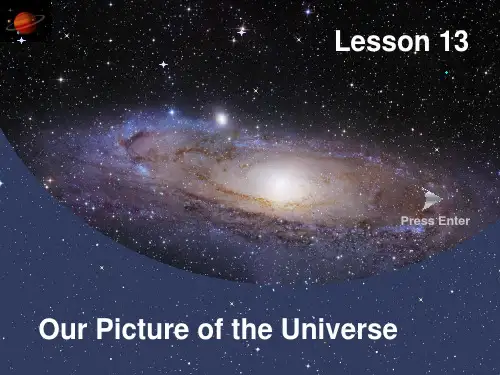 Lesson 13

Press Enter

Our Picture of the Universe